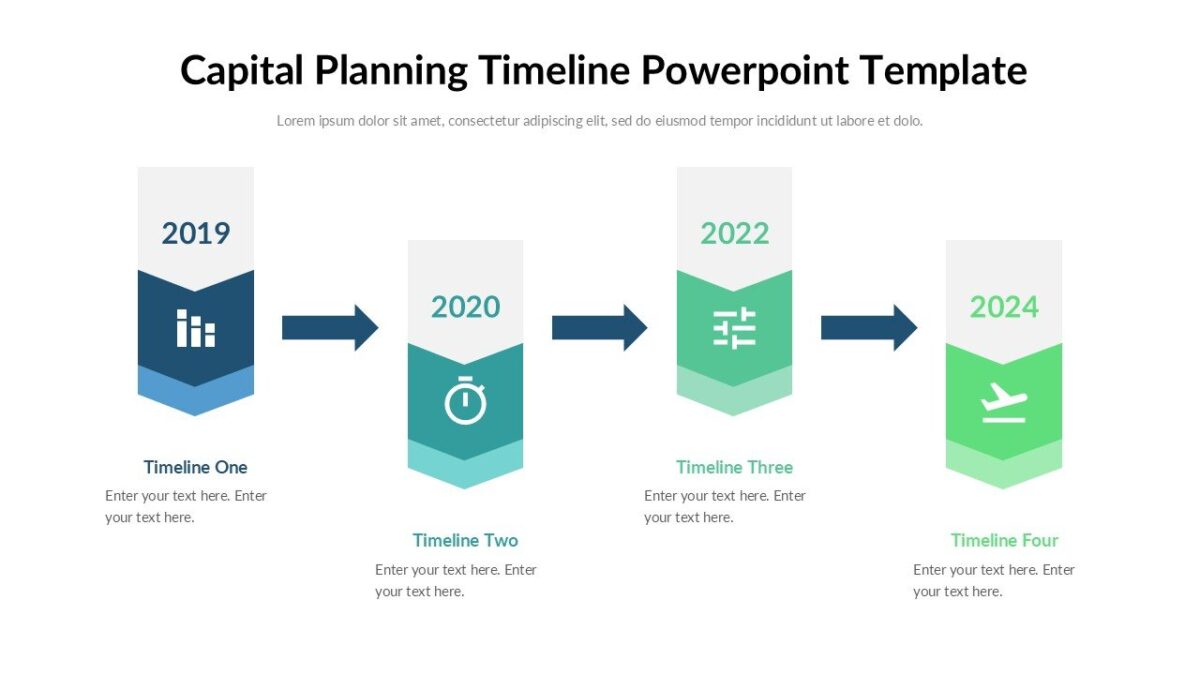 Capital Planning Timeline Powerpoint Template

Lorem ipsum dolor sit amet, consectetur adipiscing elit, sed do eiusmod tempor incididunt ut labore et dolo.

2019

Timeline One

Enter your text here. Enter your text here.

2020

Timeline Two

Enter your text here. Enter your text here.

2022

Timeline Three

Enter your text here. Enter your text here.

2024

Timeline Four

Enter your text here. Enter your text here.